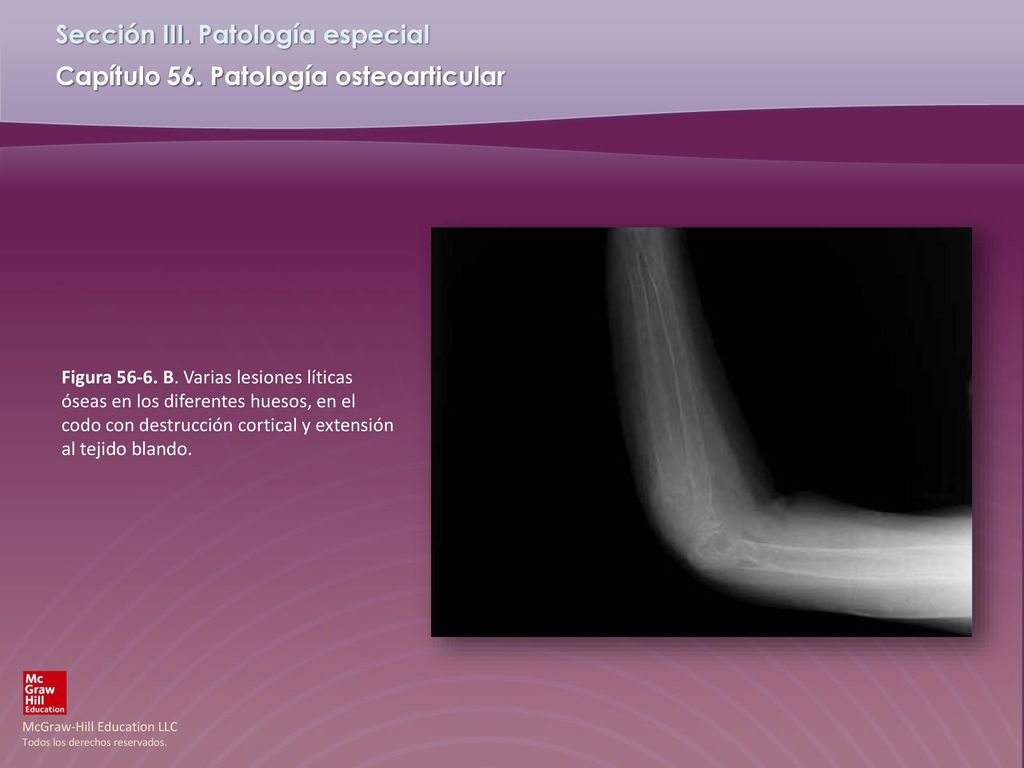 Sección III. Patología especial
Capítulo 56. Patología osteoarticular

Figura 56-6. B. Varias lesiones líticas óseas en los diferentes huesos, en el codo con destrucción cortical y extensión al tejido blando.

Mc Graw Hill Education

McGraw-Hill Education LLC
Todos los derechos reservados.